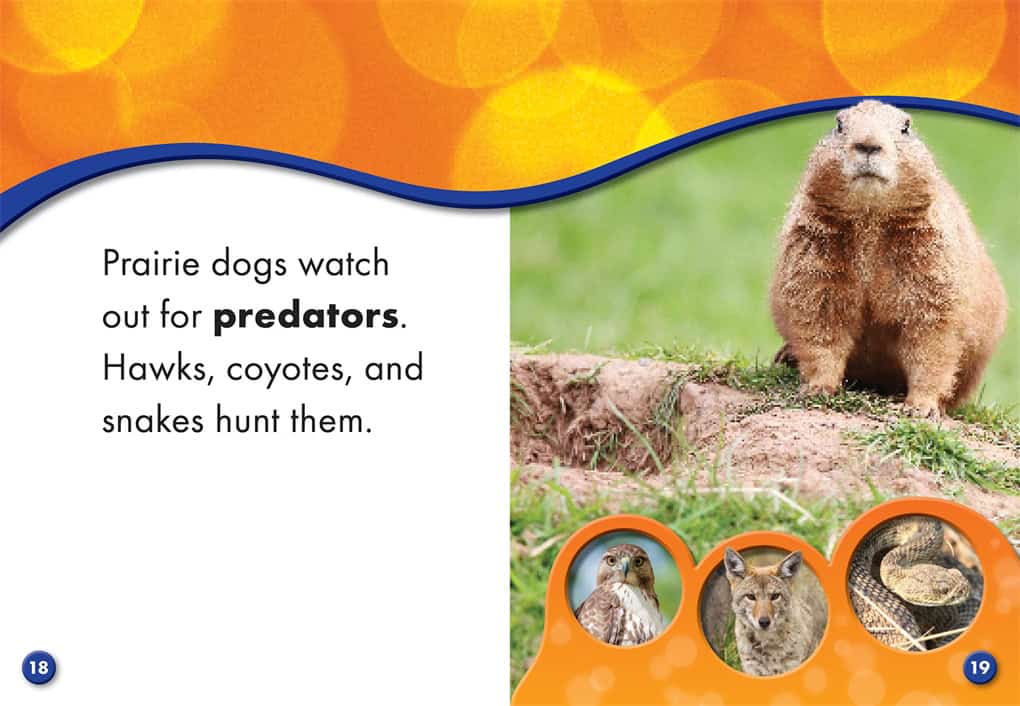 Prairie dogs watch out for predators. Hawks, coyotes, and snakes hunt them.

18

19